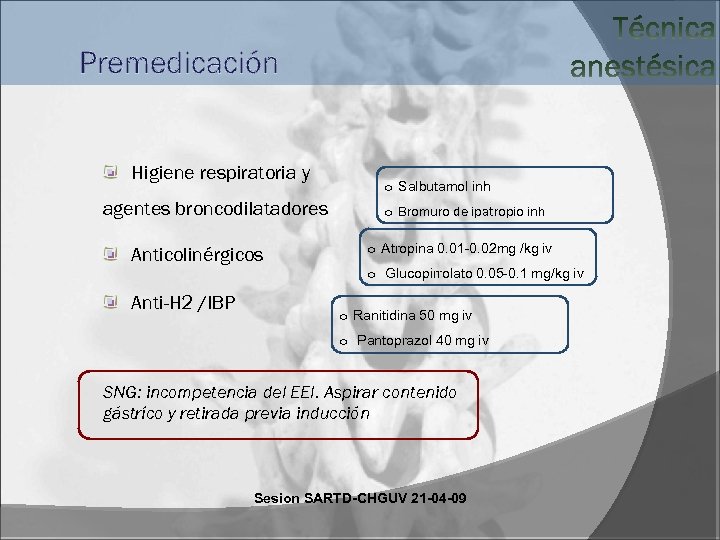 Premedicación

Técnica anestésica

Higiene respiratoria y agentes broncodilatadores

o Salbutamol inh
o Bromuro de ipatropio inh

Anticolinérgicos

o Atropina 0.01-0.02mg /kg iv
o Glucopirrolato 0.05-0.1 mg/kg iv

Anti-H2 /IBP

o Ranitidina 50 mg iv
o Pantoprazol 40 mg iv

SNG: incompetencia del EEI. Aspirar contenido gástrico y retirada previa inducción

Sesion SARTD-CHGUV 21-04-09